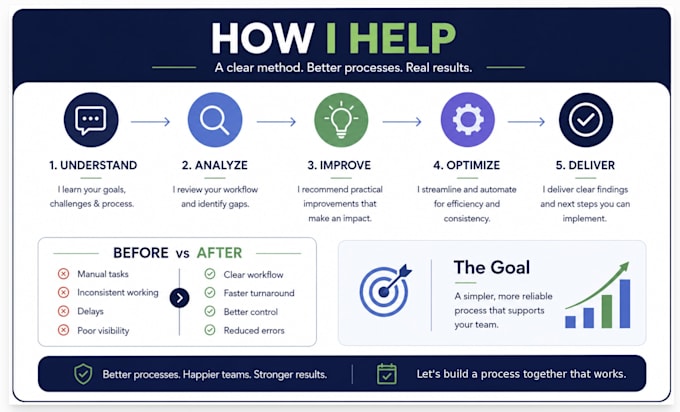 HOW I HELP

A clear method. Better processes. Real results.

1. UNDERSTAND

I learn your goals, challenges & process.

2. ANALYZE

I review your workflow and identify gaps.

3. IMPROVE

I recommend practical improvements that make an impact.

4. OPTIMIZE

I streamline and automate for efficiency and consistency.

5. DELIVER

I deliver clear findings and next steps you can implement.

BEFORE vs AFTER

Manual tasks
Inconsistent working
Delays
Poor visibility

Clear workflow
Faster turnaround
Better control
Reduced errors

The Goal

A simpler, more reliable process that supports your team.

Better processes. Happier teams. Stronger results.

Let's build a process together that works.